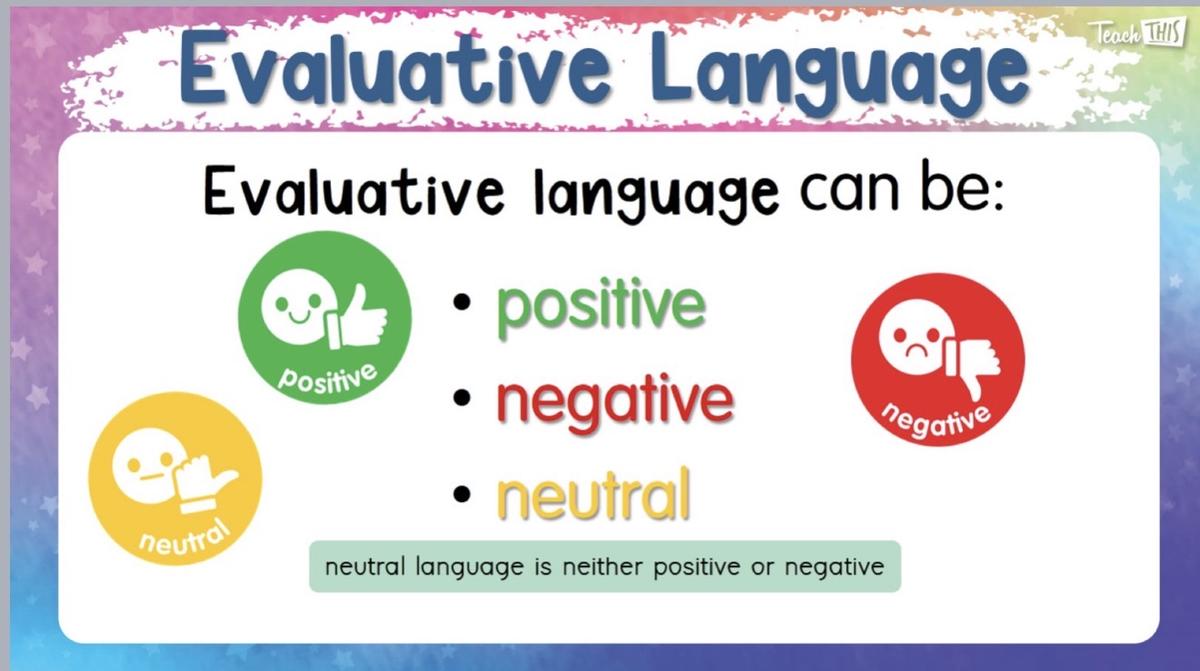 Evaluative Language

Teach THIS

Evaluative language can be:

positive

• positive
• negative
• neutral

negative

neutral

neutral language is neither positive or negative